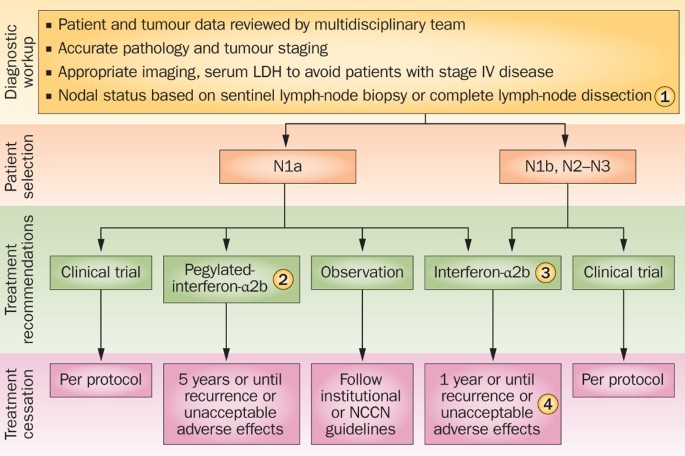 Diagnostic workup

▪ Patient and tumour data reviewed by multidisciplinary team
▪ Accurate pathology and tumour staging
▪ Appropriate imaging, serum LDH to avoid patients with stage IV disease
▪ Nodal status based on sentinel lymph-node biopsy or complete lymph-node dissection 1

Patient selection

N1a

N1b, N2–N3

Treatment recommendations

Clinical trial

Pegylated-interferon-α2b 2

Observation

Interferon-α2b 3

Clinical trial

Treatment cessation

Per protocol

5 years or until recurrence or unacceptable adverse effects

Follow institutional or NCCN guidelines

1 year or until recurrence or unacceptable adverse effects 4

Per protocol